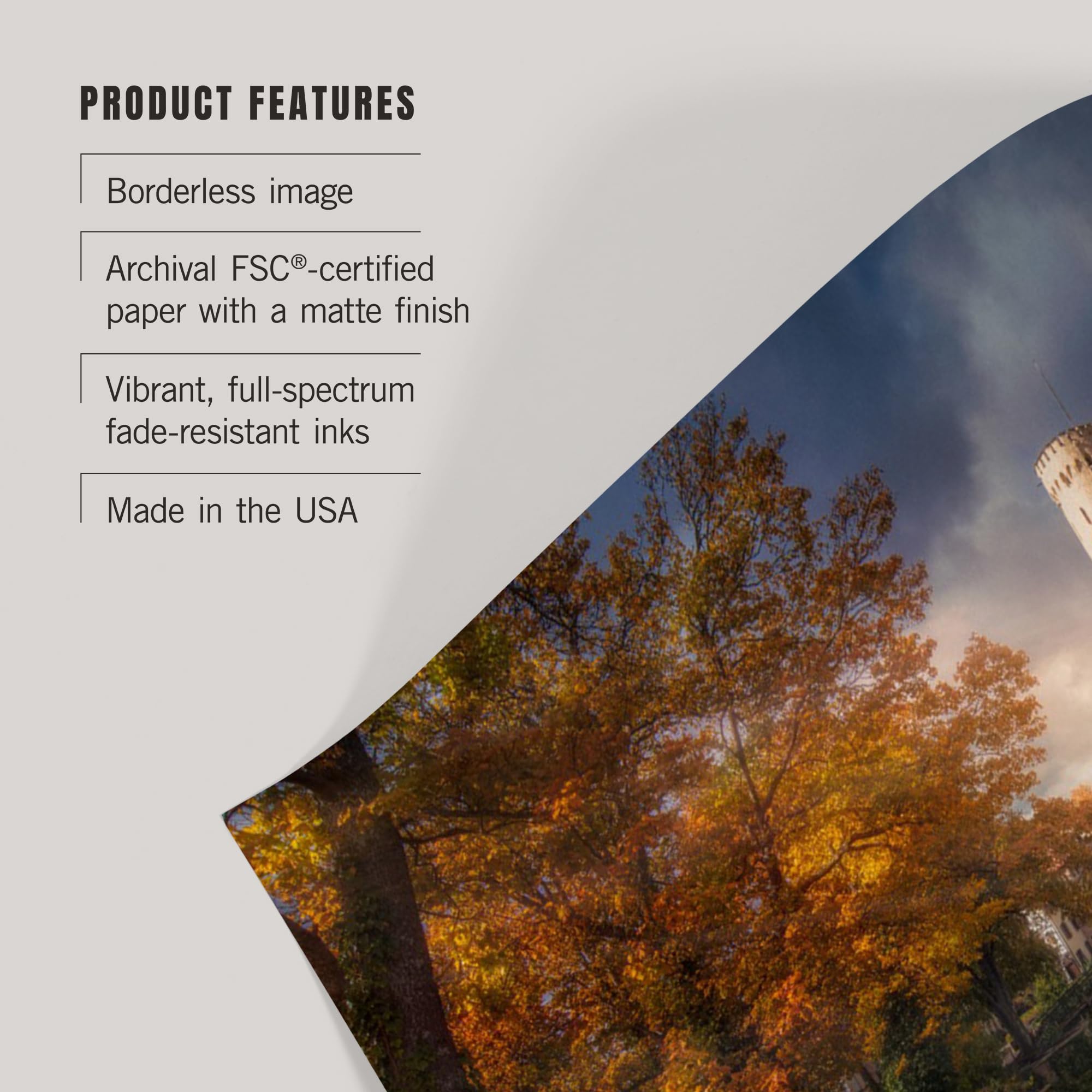 PRODUCT FEATURES

Borderless image

Archival FSC®-certified paper with a matte finish

Vibrant, full-spectrum fade-resistant inks

Made in the USA